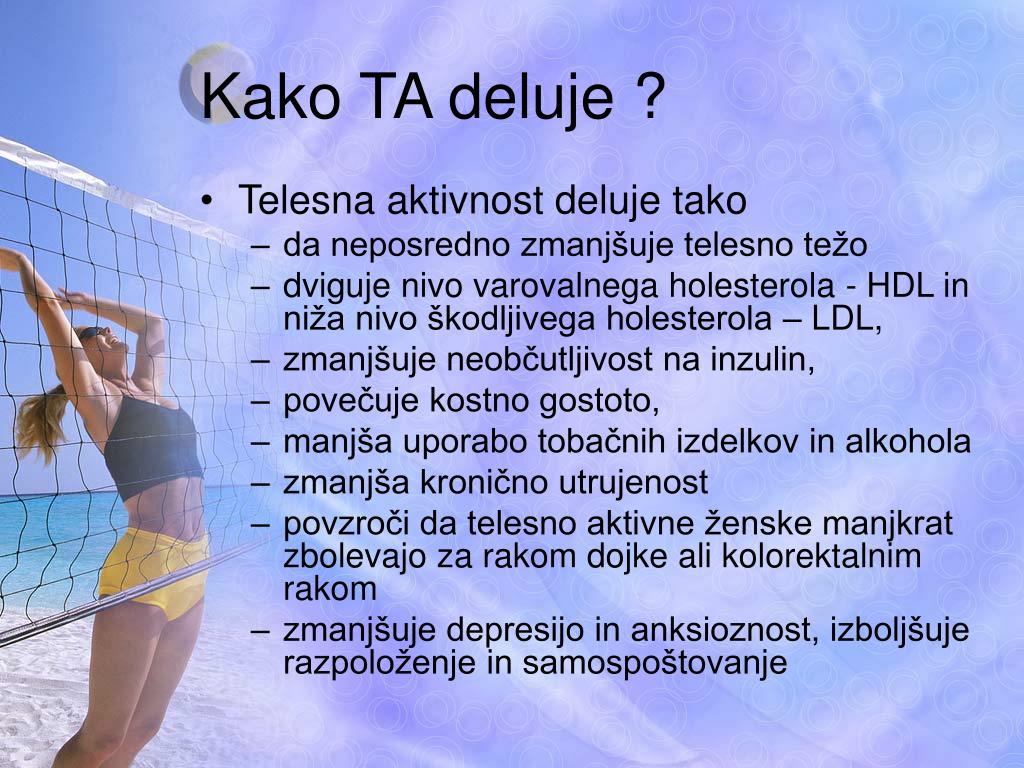 Kako TA deluje ?

• Telesna aktivnost deluje tako
– da neposredno zmanjšuje telesno težo
– dviguje nivo varovalnega holesterola - HDL in niža nivo škodljivega holesterola – LDL,
– zmanjšuje neobčutljivost na inzulin,
– povečuje kostno gostoto,
– manjša uporabo tobačnih izdelkov in alkohola
– zmanjša kronično utrujenost
– povzroči da telesno aktivne ženske manjkrat zbolevajo za rakom dojke ali kolorektalnim rakom
– zmanjšuje depresijo in anksioznost, izboljšuje razpoloženje in samospoštovanje